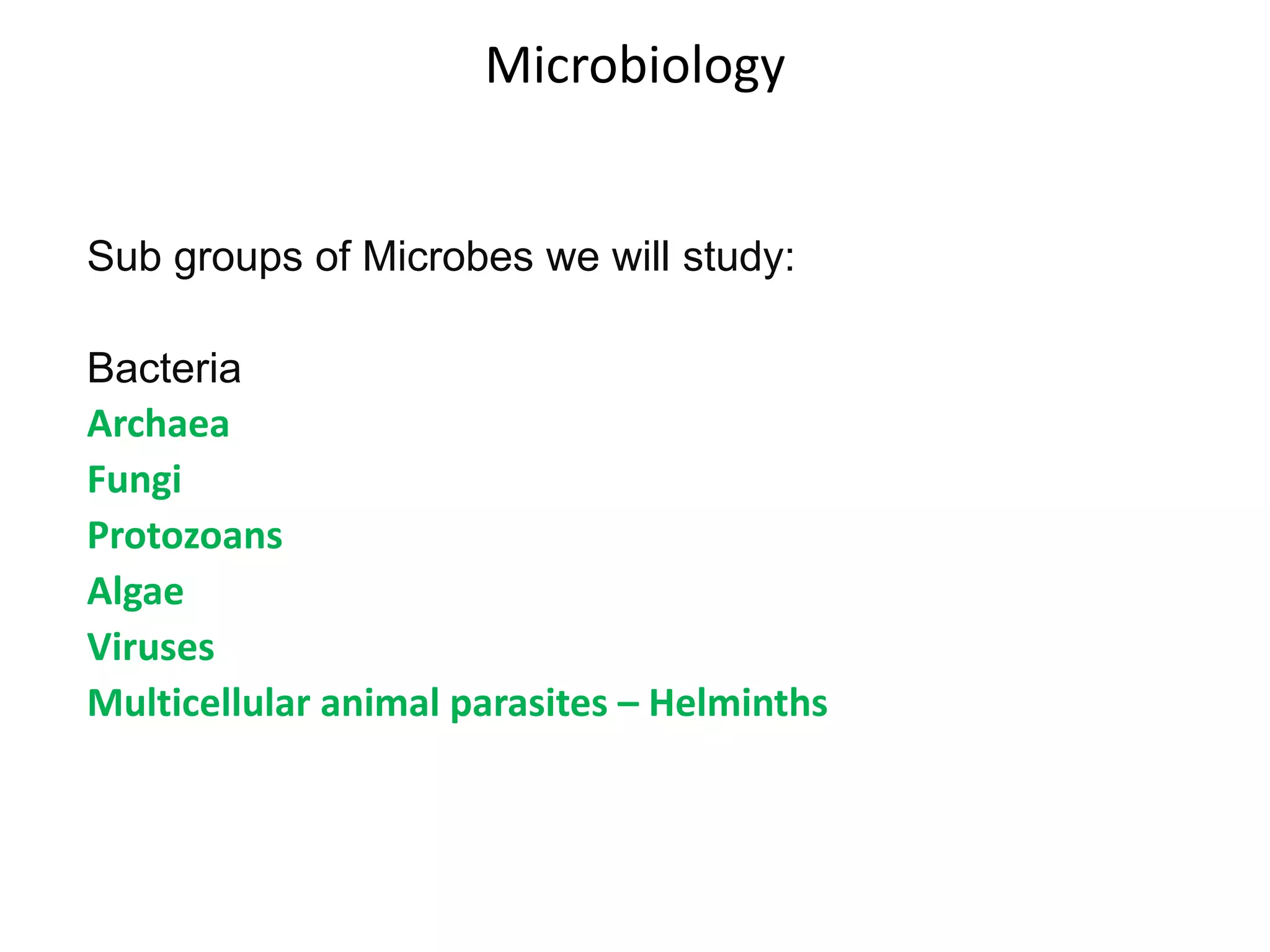 Microbiology

Sub groups of Microbes we will study:

Bacteria
Archaea
Fungi
Protozoans
Algae
Viruses
Multicellular animal parasites – Helminths